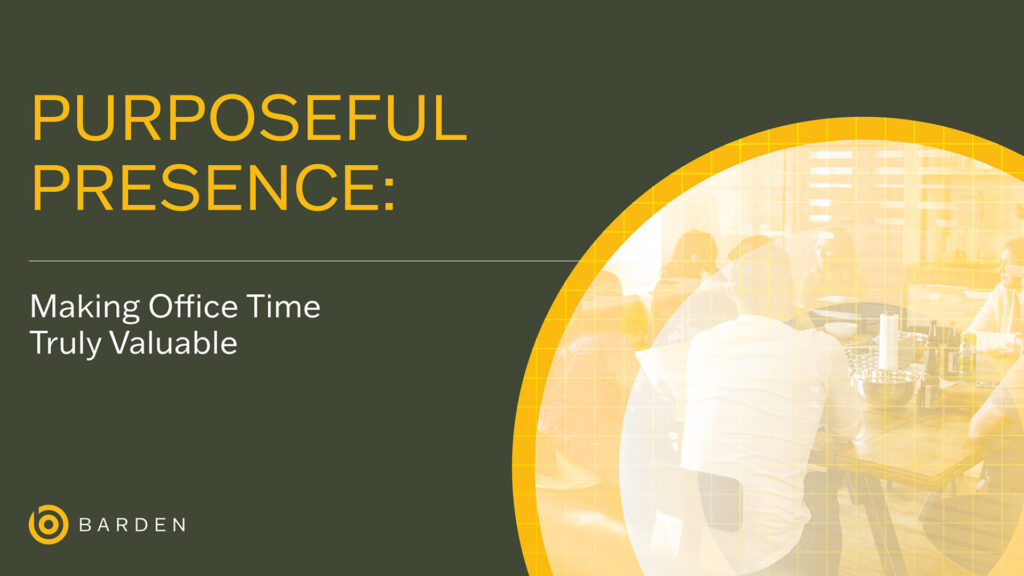 PURPOSEFUL PRESENCE:

Making Office Time Truly Valuable

BARDEN